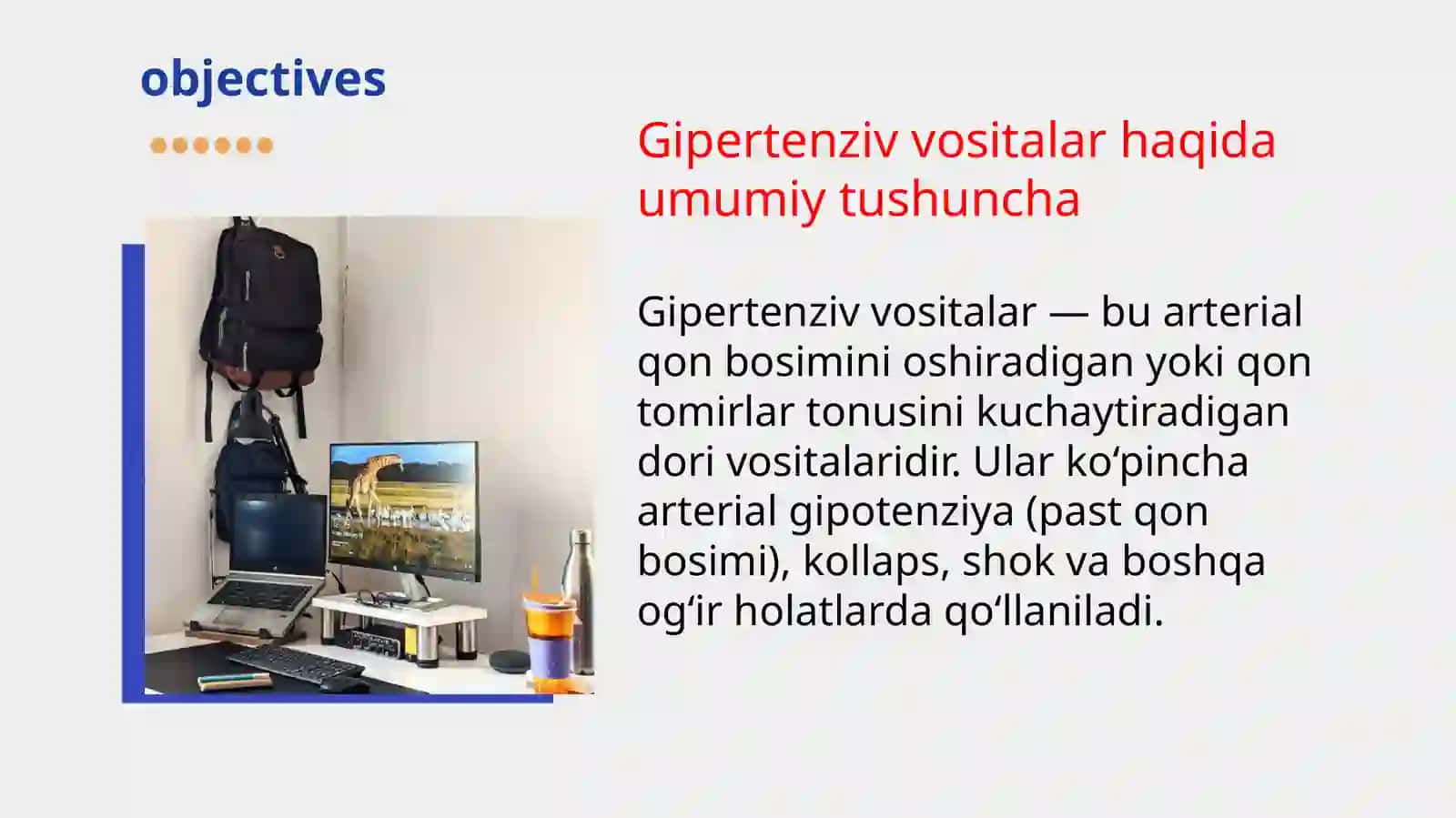 objectives

Gipertenziv vositalar haqida umumiy tushuncha

Gipertenziv vositalar — bu arterial qon bosimini oshiradigan yoki qon tomirlar tonusini kuchaytiradigan dori vositalaridir. Ular ko‘pincha arterial gipotenziya (past qon bosimi), kollaps, shok va boshqa og‘ir holatlarda qo‘llaniladi.